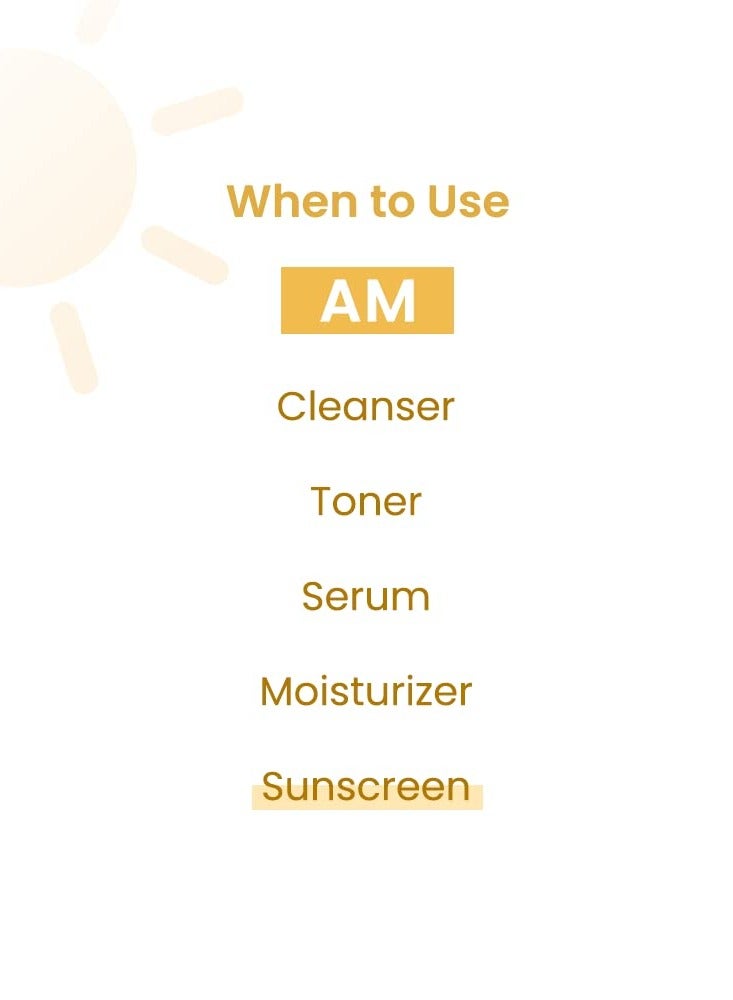 When to Use

AM

Cleanser

Toner

Serum

Moisturizer

Sunscreen